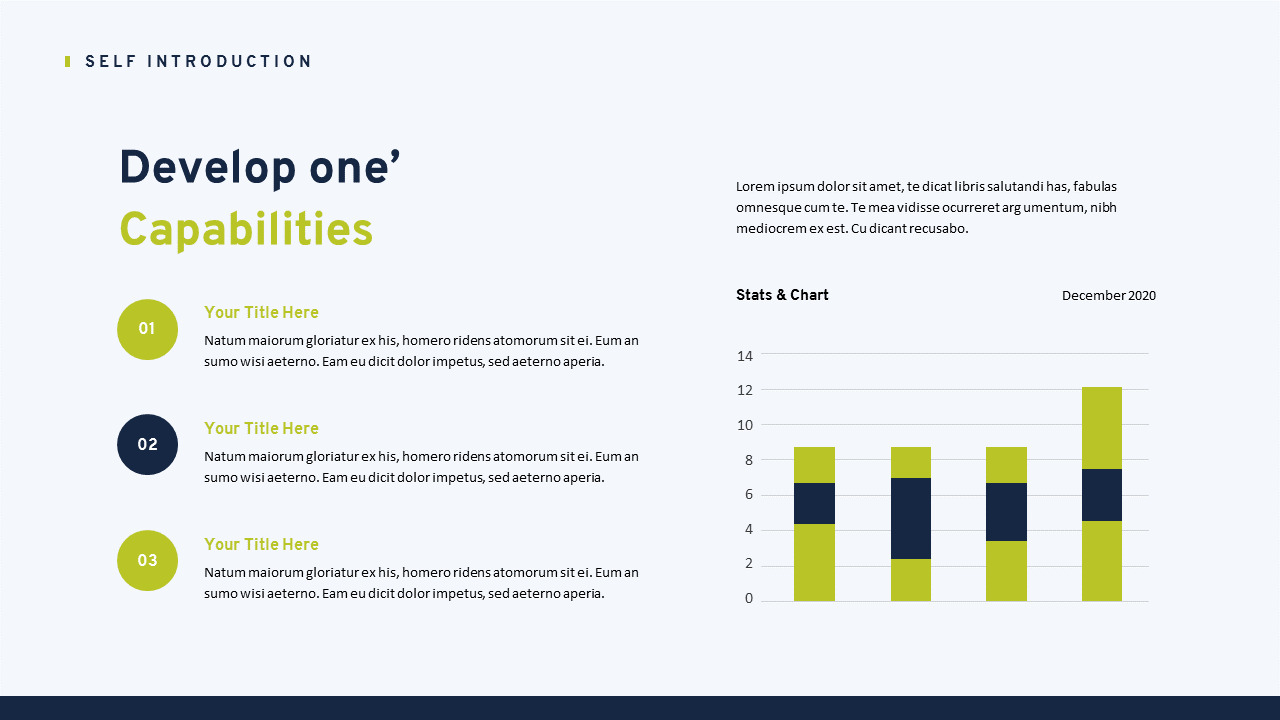 SELF INTRODUCTION

Develop one’
Capabilities

01
Your Title Here
Natum maiorum gloriatur ex his, homero ridens atomorum sit ei. Eum an sumo wisi aeterno. Eam eu dicit dolor impetus, sed aeterno aperia.

02
Your Title Here
Natum maiorum gloriatur ex his, homero ridens atomorum sit ei. Eum an sumo wisi aeterno. Eam eu dicit dolor impetus, sed aeterno aperia.

03
Your Title Here
Natum maiorum gloriatur ex his, homero ridens atomorum sit ei. Eum an sumo wisi aeterno. Eam eu dicit dolor impetus, sed aeterno aperia.

Lorem ipsum dolor sit amet, te dicat libris salutandi has, fabulas omnesque cum te. Te mea vidisse ocurreret arg umentum, nibh mediocrem ex est. Cu dicant recusabo.

Stats & Chart
December 2020

14
12
10
8
6
4
2
0